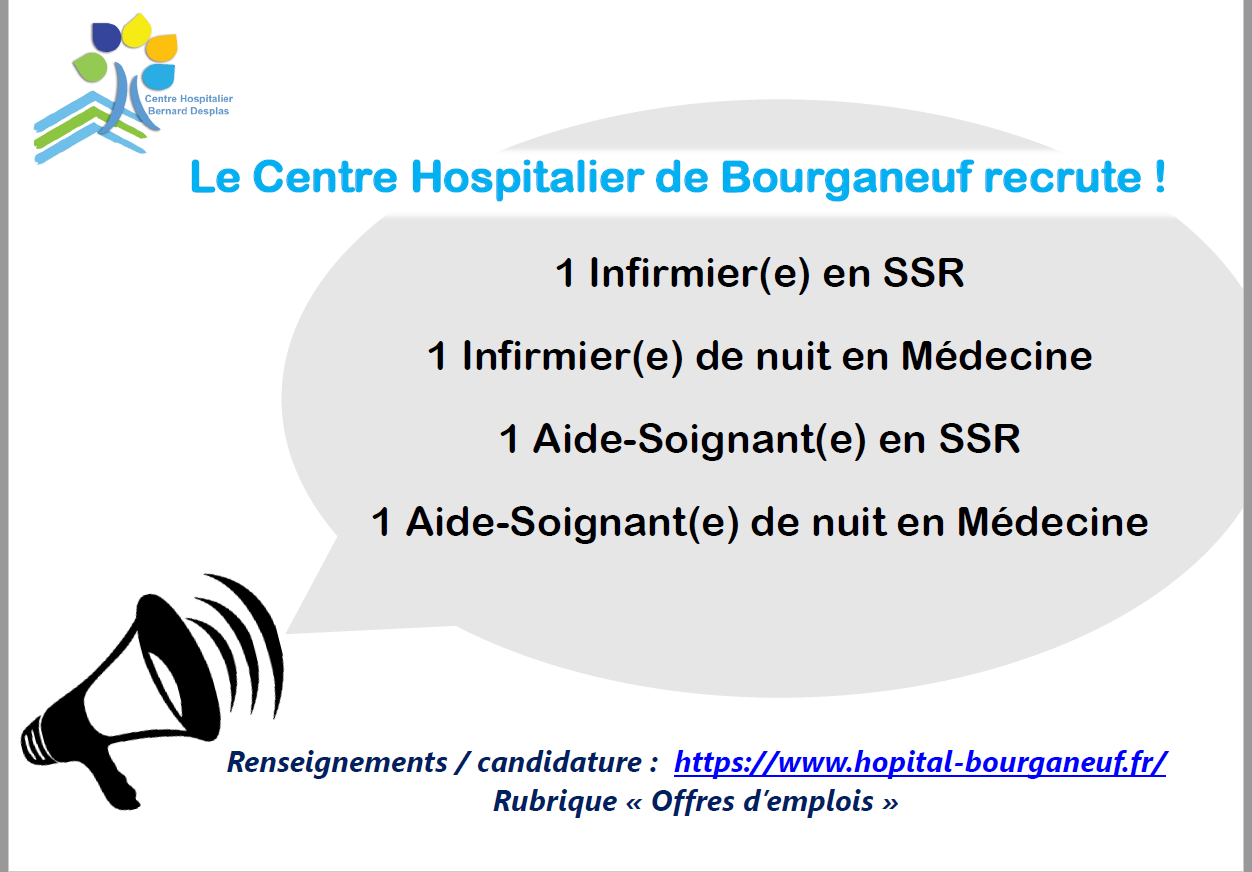 Centre Hospitalier Bernard Desplas

Le Centre Hospitalier de Bourganeuf recrute !

1 Infirmier(e) en SSR

1 Infirmier(e) de nuit en Médecine

1 Aide-Soignant(e) en SSR

1 Aide-Soignant(e) de nuit en Médecine

Renseignements / candidature : https://www.hopital-bourganeuf.fr/
Rubrique « Offres d'emplois »